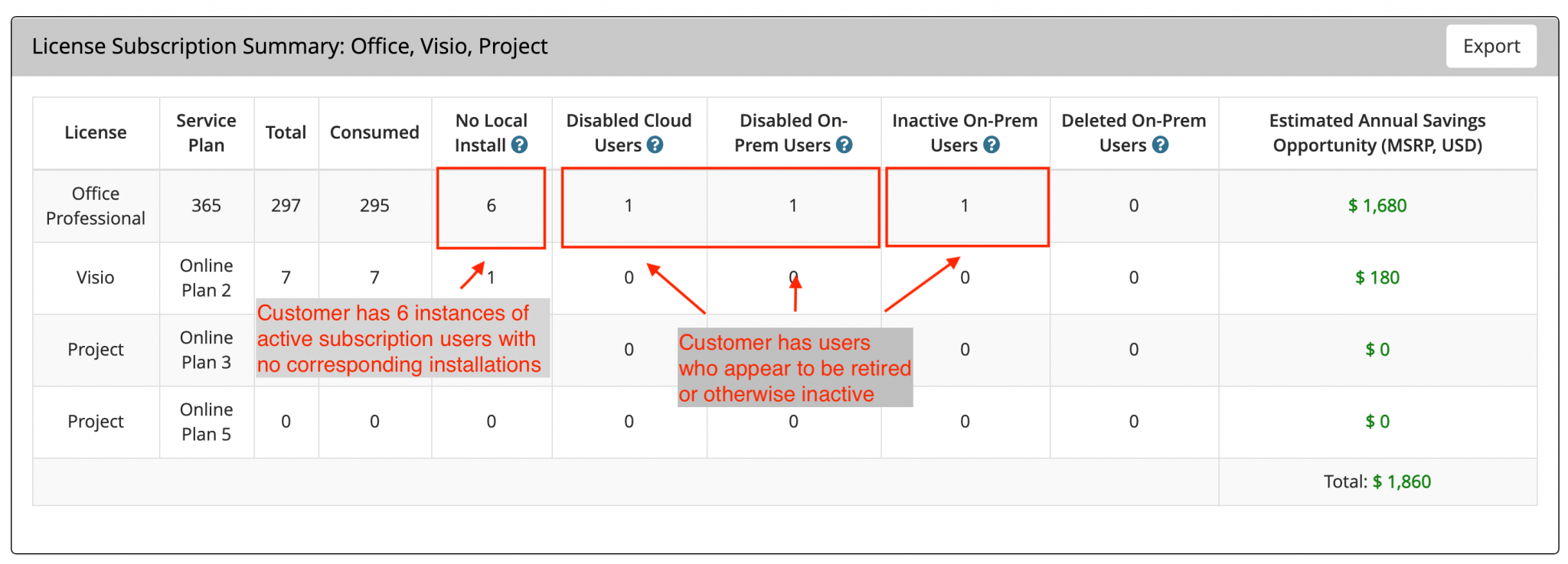 License Subscription Summary: Office, Visio, Project

Export

| License | Service Plan | Total | Consumed | No Local Install ? | Disabled Cloud Users ? | Disabled On-Prem Users ? | Inactive On-Prem Users ? | Deleted On-Prem Users ? | Estimated Annual Savings Opportunity (MSRP, USD) |
|---|---|---|---|---|---|---|---|---|---|
| Office Professional | 365 | 297 | 295 | 6 | 1 | 1 | 1 | 0 | $ 1,680 |
| Visio | Online Plan 2 | 7 | 7 | 1 | 0 | 0 | 0 | 0 | $ 180 |
| Project | Online Plan 3 | | | | 0 | | 0 | 0 | $ 0 |
| Project | Online Plan 5 | 0 | 0 | 0 | 0 | 0 | 0 | 0 | $ 0 |
| | | | | | | | | | Total: $ 1,860 |

Customer has 6 instances of active subscription users with no corresponding installations

Customer has users who appear to be retired or otherwise inactive